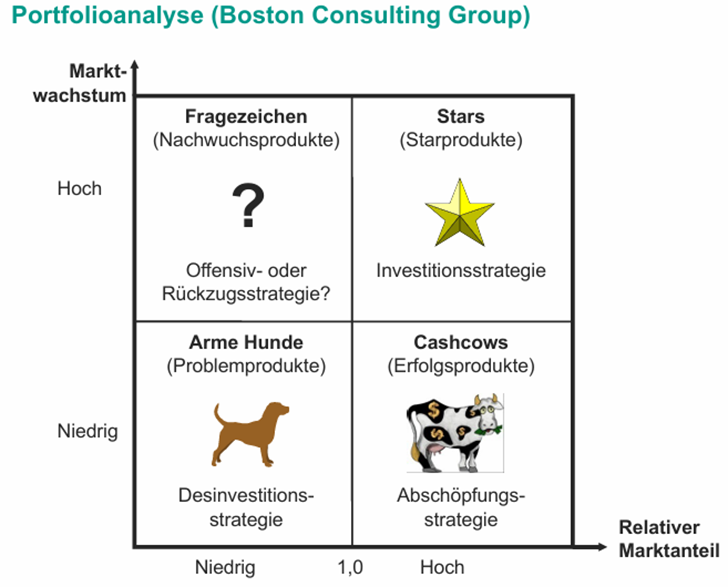 Portfolioanalyse (Boston Consulting Group)

Marktwachstum

Hoch

Niedrig

Fragezeichen
(Nachwuchsprodukte)

?

Offensiv- oder Rückzugsstrategie?

Stars
(Starprodukte)

Investitionsstrategie

Arme Hunde
(Problemprodukte)

Desinvestitionsstrategie

Cashcows
(Erfolgsprodukte)

$ $ $ $

Abschöpfungsstrategie

Relativer Marktanteil

Niedrig 1,0 Hoch